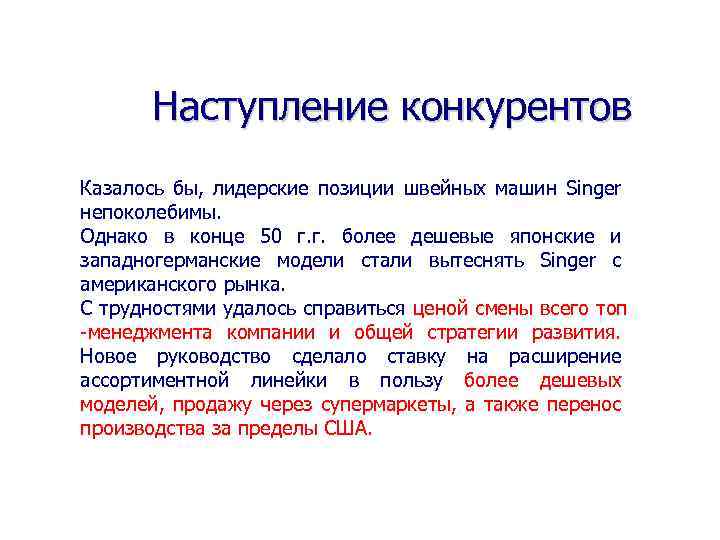 Наступление конкурентов

Казалось бы, лидерские позиции швейных машин Singer непоколебимы.
Однако в конце 50 г.г. более дешевые японские и западногерманские модели стали вытеснять Singer с американского рынка.
С трудностями удалось справиться ценой смены всего топ -менеджмента компании и общей стратегии развития. Новое руководство сделало ставку на расширение ассортиментной линейки в пользу более дешевых моделей, продажу через супермаркеты, а также перенос производства за пределы США.